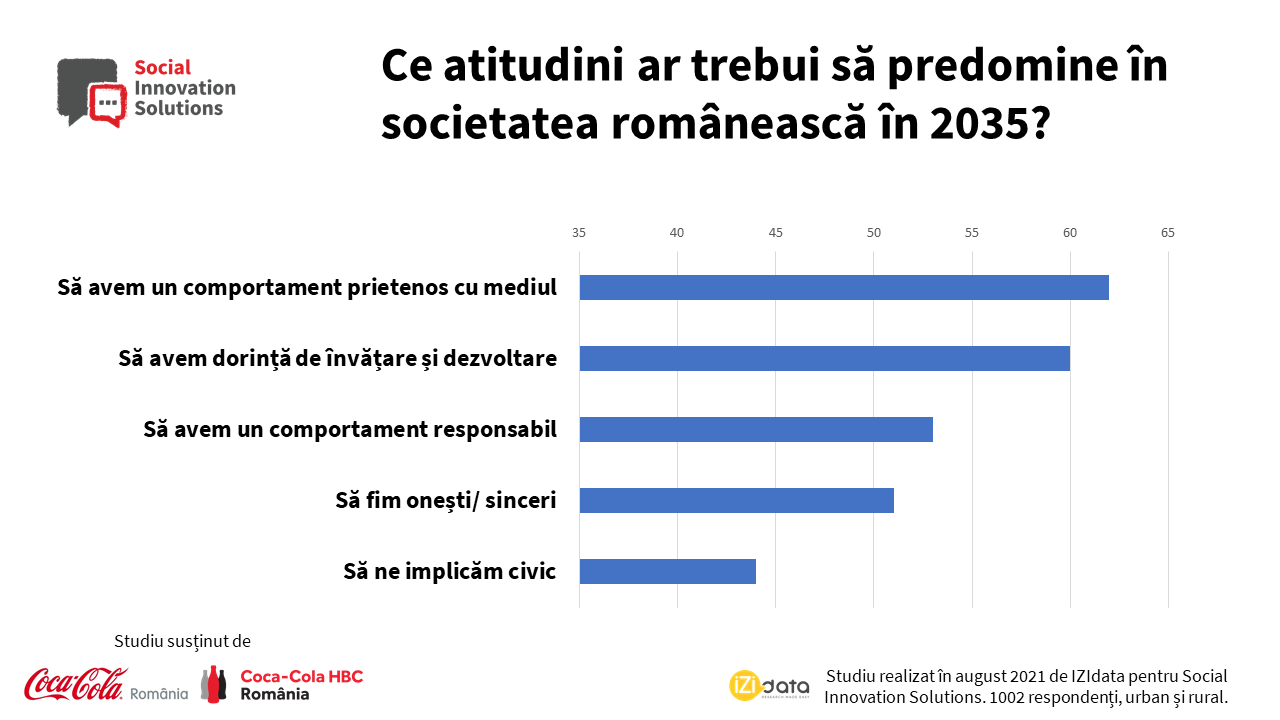 Social Innovation Solutions

Ce atitudini ar trebui să predomine în societatea românească în 2035?

35 40 45 50 55 60 65

Să avem un comportament prietenos cu mediul

Să avem dorință de învățare și dezvoltare

Să avem un comportament responsabil

Să fim onești/ sinceri

Să ne implicăm civic

Studiu susținut de

Coca-Cola România

Coca-Cola HBC România

iZi data

Studiu realizat în august 2021 de IZIdata pentru Social Innovation Solutions. 1002 respondenți, urban și rural.